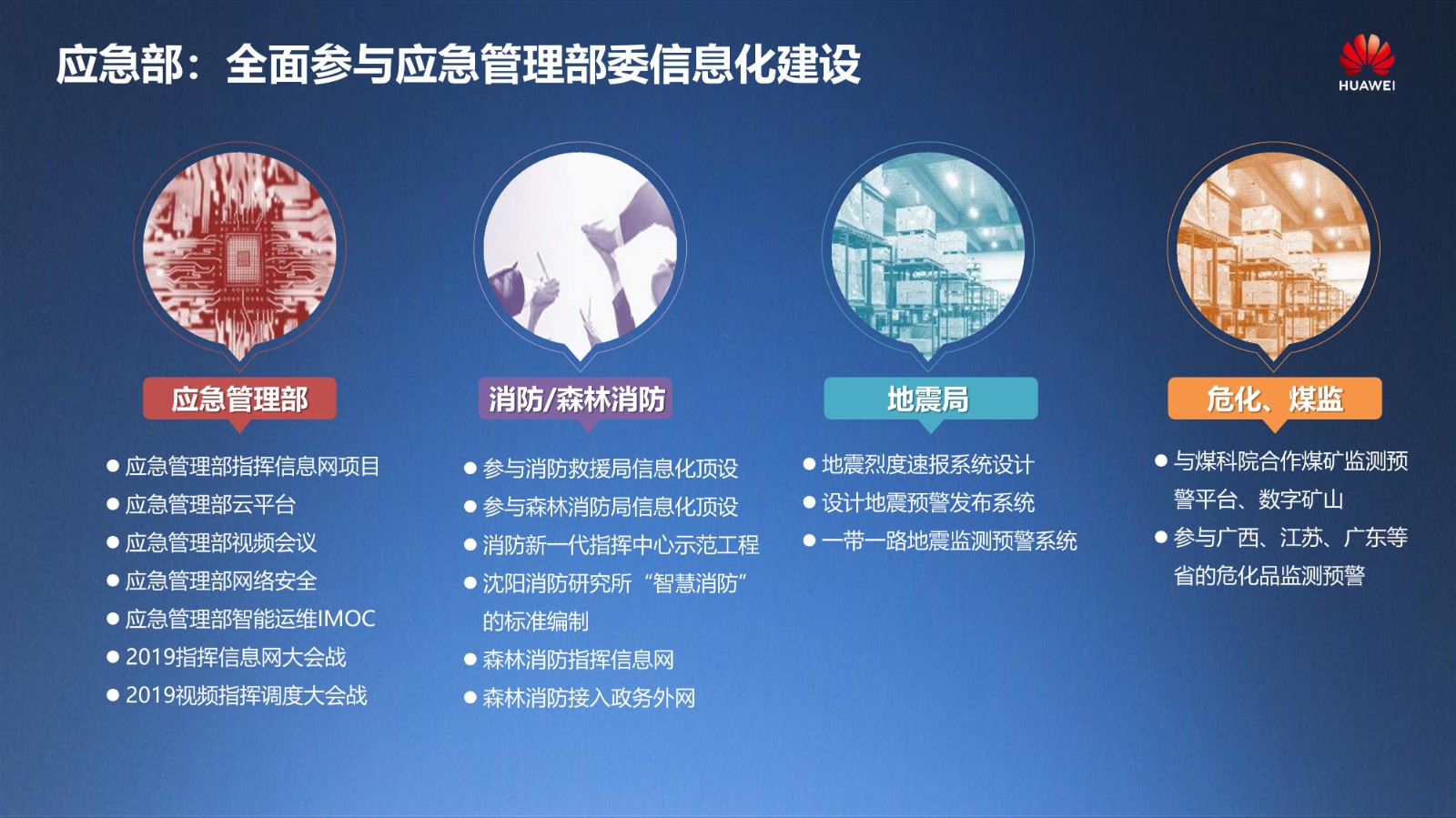 应急部：全面参与应急管理部委信息化建设

HUAWEI

应急管理部

- 应急管理部指挥信息网项目
- 应急管理部云平台
- 应急管理部视频会议
- 应急管理部网络安全
- 应急管理部智能运维IMOC
- 2019指挥信息网大会战
- 2019视频指挥调度大会战

消防/森林消防

- 参与消防救援局信息化顶设
- 参与森林消防局信息化顶设
- 消防新一代指挥中心示范工程
- 沈阳消防研究所“智慧消防”的标准编制
- 森林消防指挥信息网
- 森林消防接入政务外网

地震局

- 地震烈度速报系统设计
- 设计地震预警发布系统
- 一带一路地震监测预警系统

危化、煤监

- 与煤科院合作煤矿监测预警平台、数字矿山
- 参与广西、江苏、广东等省的危化品监测预警